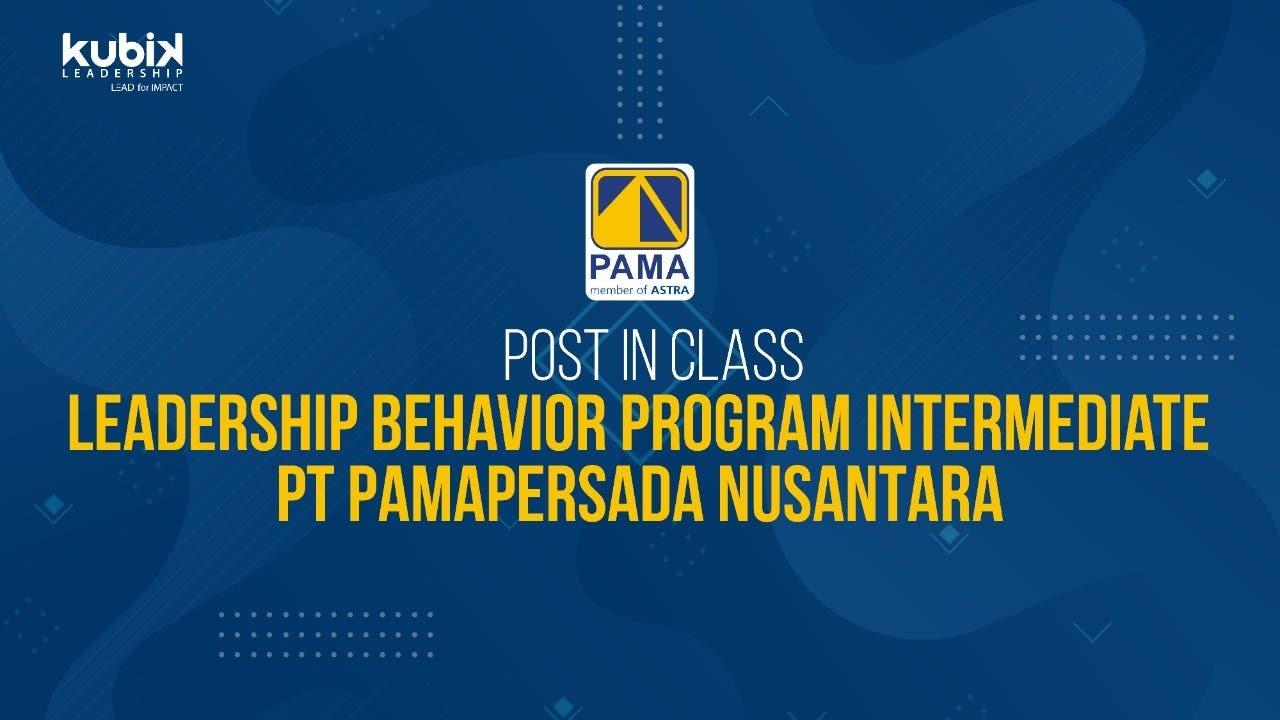 kubik
LEADERSHIP
LEAD for IMPACT

PAMA
member of ASTRA

POST IN CLASS
LEADERSHIP BEHAVIOR PROGRAM INTERMEDIATE
PT PAMAPERSADA NUSANTARA